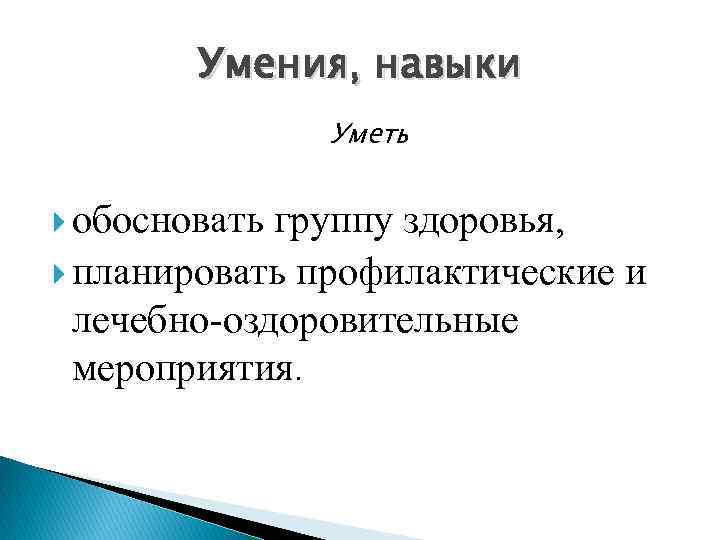 Умения, навыки

Уметь

обосновать группу здоровья,

планировать профилактические и лечебно-оздоровительные мероприятия.